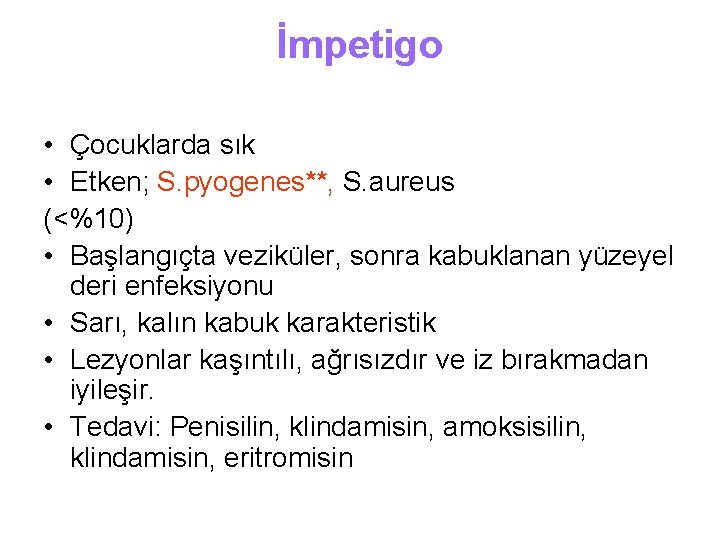 İmpetigo

• Çocuklarda sık
• Etken; S.pyogenes**, S.aureus
(<%10)
• Başlangıçta veziküler, sonra kabuklanan yüzeyel deri enfeksiyonu
• Sarı, kalın kabuk karakteristik
• Lezyonlar kaşıntılı, ağrısızdır ve iz bırakmadan iyileşir.
• Tedavi: Penisilin, klindamisin, amoksisilin, klindamisin, eritromisin